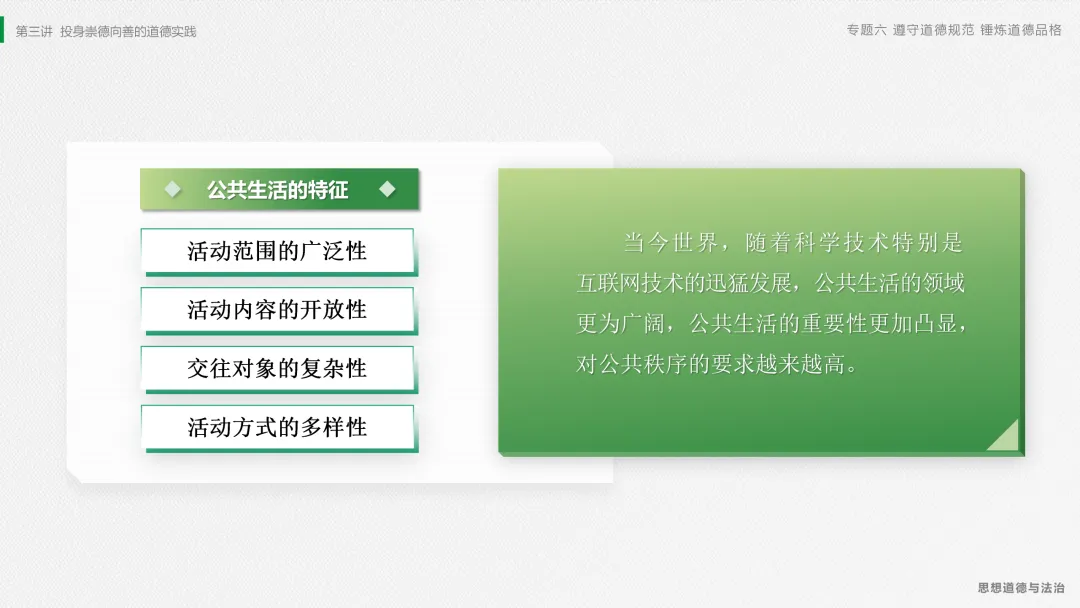 第三讲 投身崇德向善的道德实践

专题六 遵守道德规范 锤炼道德品格

公共生活的特征

活动范围的广泛性

活动内容的开放性

交往对象的复杂性

活动方式的多样性

当今世界，随着科学技术特别是互联网技术的迅猛发展，公共生活的领域更为广阔，公共生活的重要性更加凸显，对公共秩序的要求越来越高。

思想道德与法治